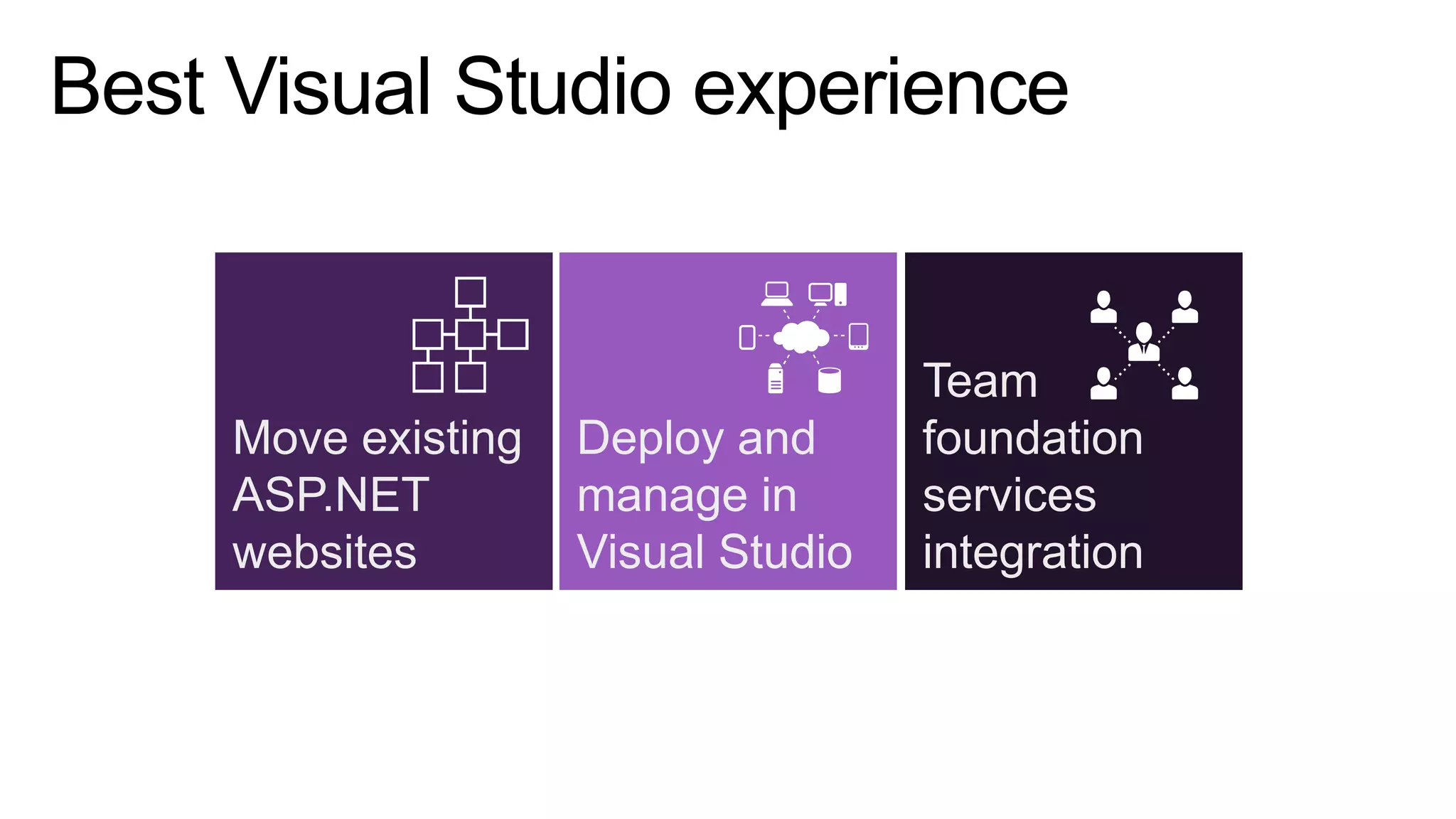 Best Visual Studio experience

Move existing ASP.NET websites

Deploy and manage in Visual Studio

Team foundation services integration